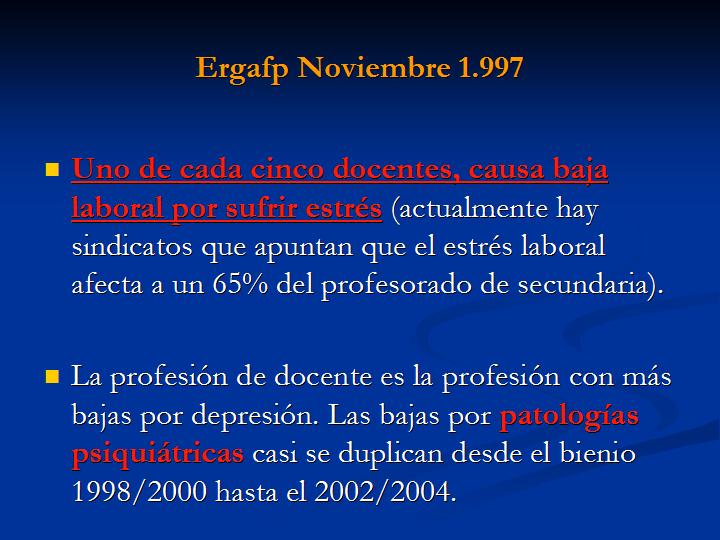 Ergafp Noviembre 1.997

Uno de cada cinco docentes, causa baja laboral por sufrir estrés (actualmente hay sindicatos que apuntan que el estrés laboral afecta a un 65% del profesorado de secundaria).

La profesión de docente es la profesión con más bajas por depresión. Las bajas por patologías psiquiátricas casi se duplican desde el bienio 1998/2000 hasta el 2002/2004.